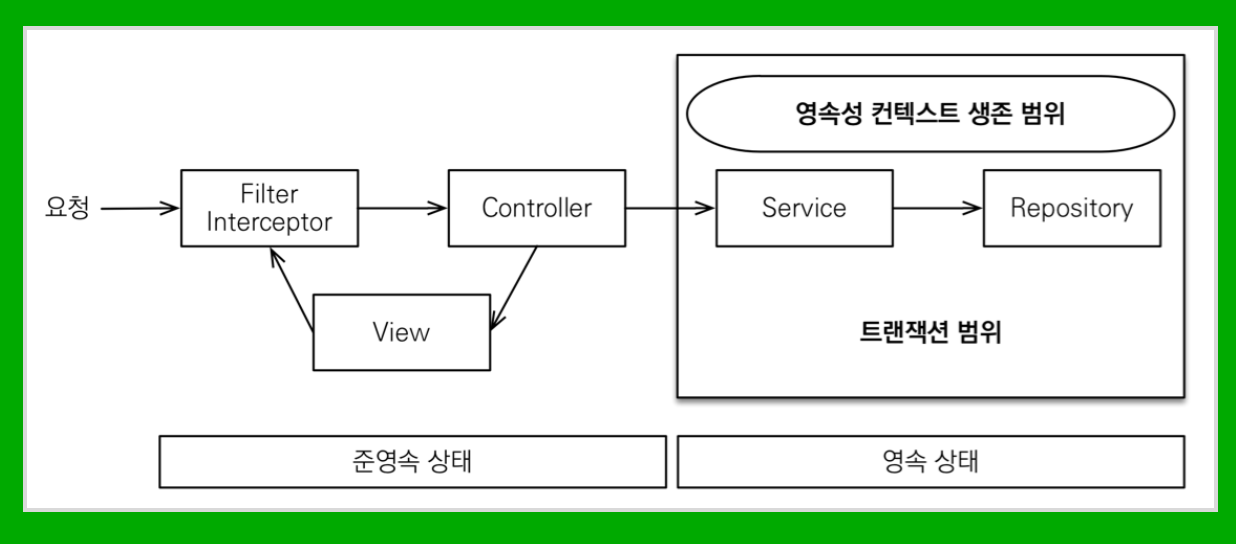 영속성 컨텍스트 생존 범위

요청

Filter
Interceptor

Controller

Service

Repository

View

트랜잭션 범위

준영속 상태

영속 상태